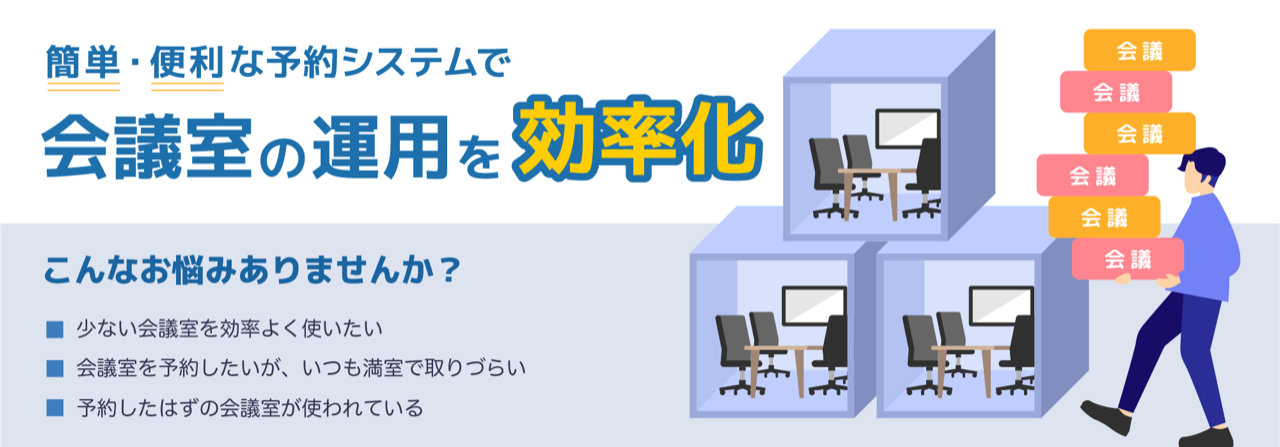 簡単・便利な予約システムで
会議室の運用を効率化

こんなお悩みありませんか？

■ 少ない会議室を効率よく使いたい
■ 会議室を予約したいが、いつも満室で取りづらい
■ 予約したはずの会議室が使われている

会議
会議
会議
会議
会議
会議